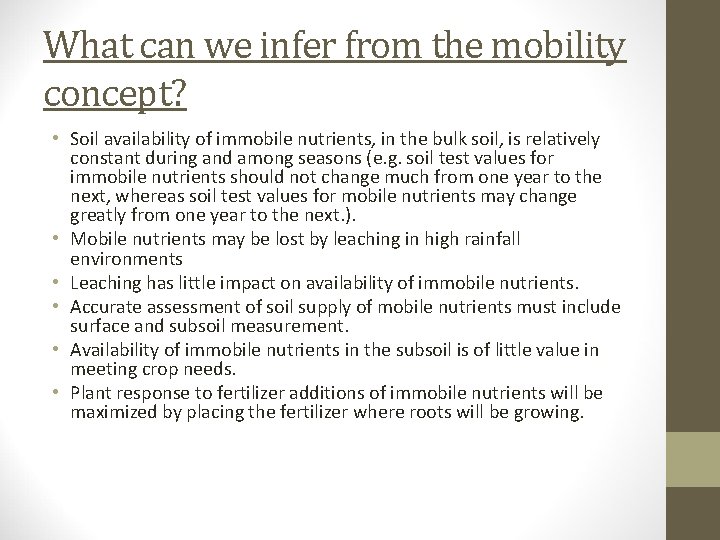 What can we infer from the mobility concept?

• Soil availability of immobile nutrients, in the bulk soil, is relatively constant during and among seasons (e.g. soil test values for immobile nutrients should not change much from one year to the next, whereas soil test values for mobile nutrients may change greatly from one year to the next.).
• Mobile nutrients may be lost by leaching in high rainfall environments
• Leaching has little impact on availability of immobile nutrients.
• Accurate assessment of soil supply of mobile nutrients must include surface and subsoil measurement.
• Availability of immobile nutrients in the subsoil is of little value in meeting crop needs.
• Plant response to fertilizer additions of immobile nutrients will be maximized by placing the fertilizer where roots will be growing.